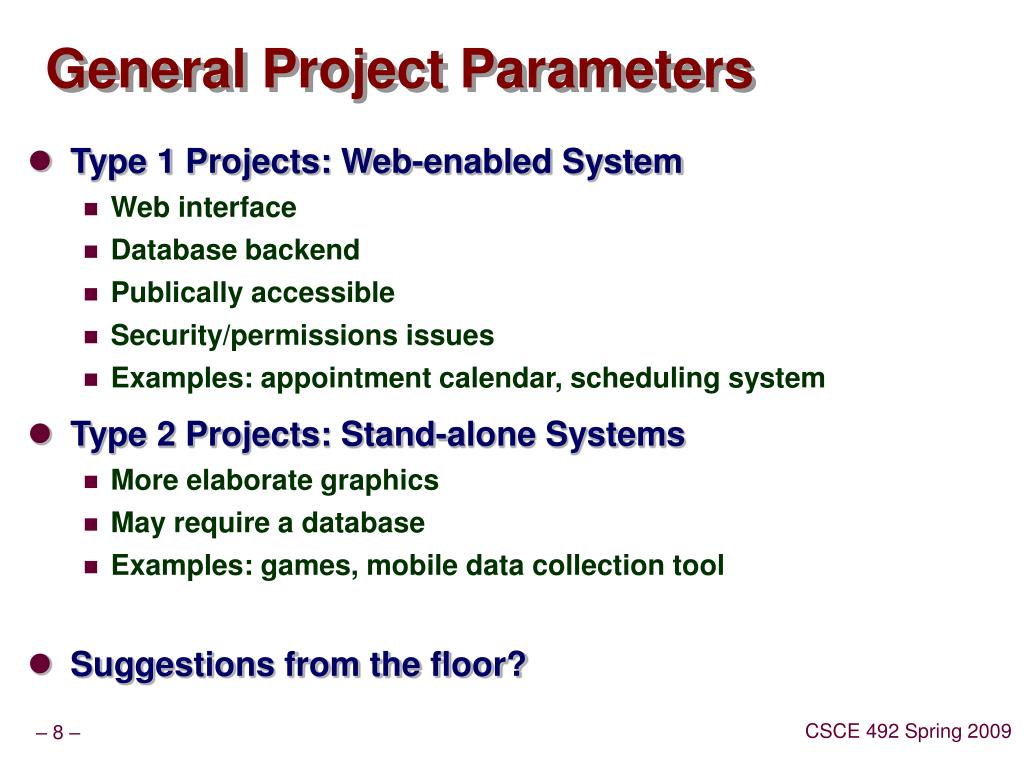 General Project Parameters

Type 1 Projects: Web-enabled System
Web interface
Database backend
Publically accessible
Security/permissions issues
Examples: appointment calendar, scheduling system

Type 2 Projects: Stand-alone Systems
More elaborate graphics
May require a database
Examples: games, mobile data collection tool

Suggestions from the floor?

– 8 –

CSCE 492 Spring 2009